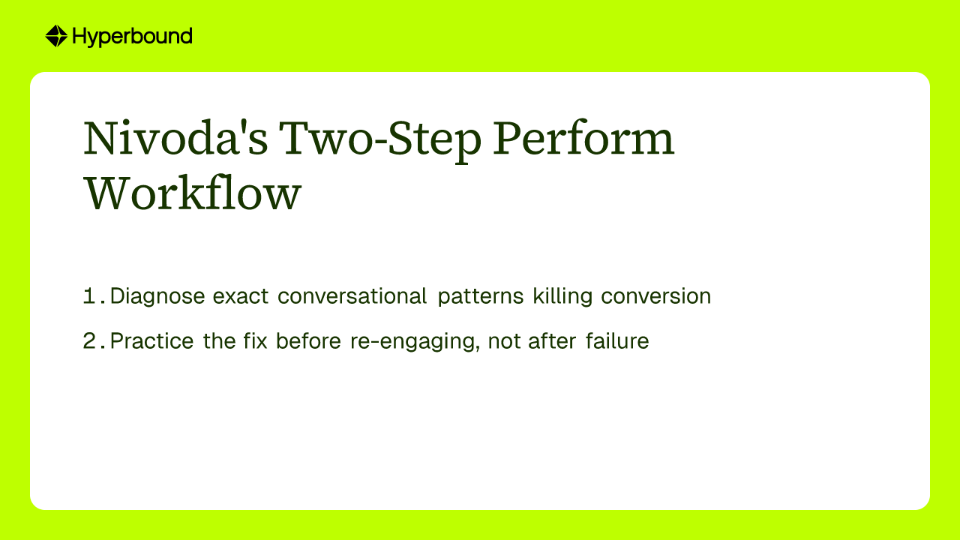 Hyperbound

Nivoda's Two-Step Perform Workflow

1. Diagnose exact conversational patterns killing conversion

2. Practice the fix before re-engaging, not after failure